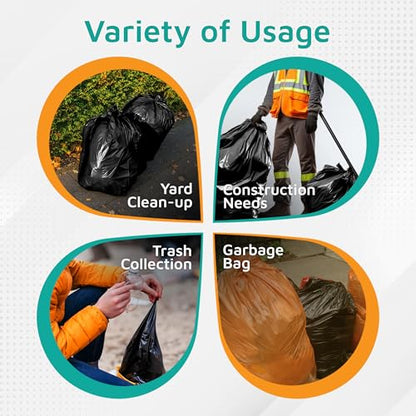 Variety of Usage

Yard Clean-up

Construction Needs

Trash Collection

Garbage Bag